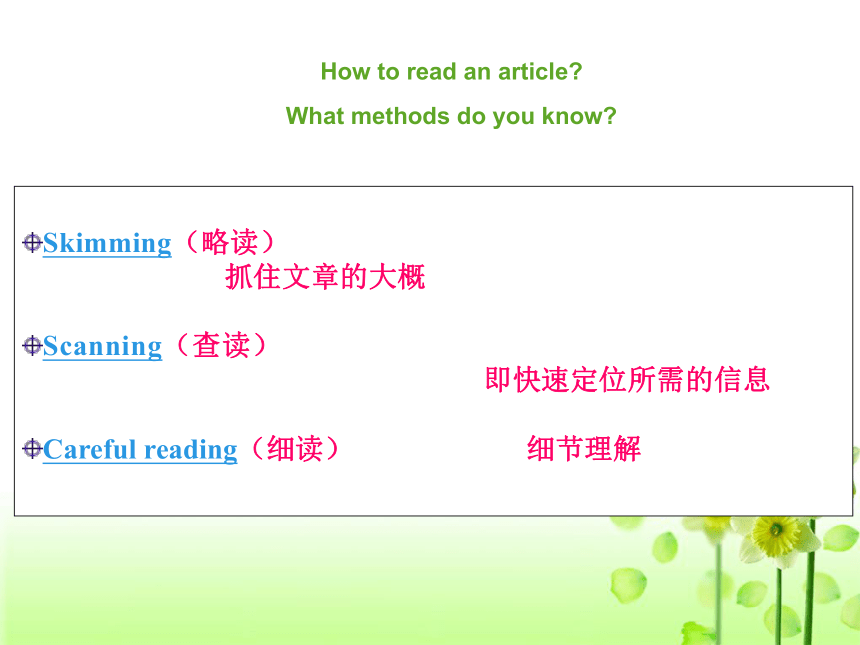 How to read an article?

What methods do you know?

Skimming（略读）
抓住文章的大概

Scanning（查读）
即快速定位所需的信息

Careful reading（细读） 细节理解